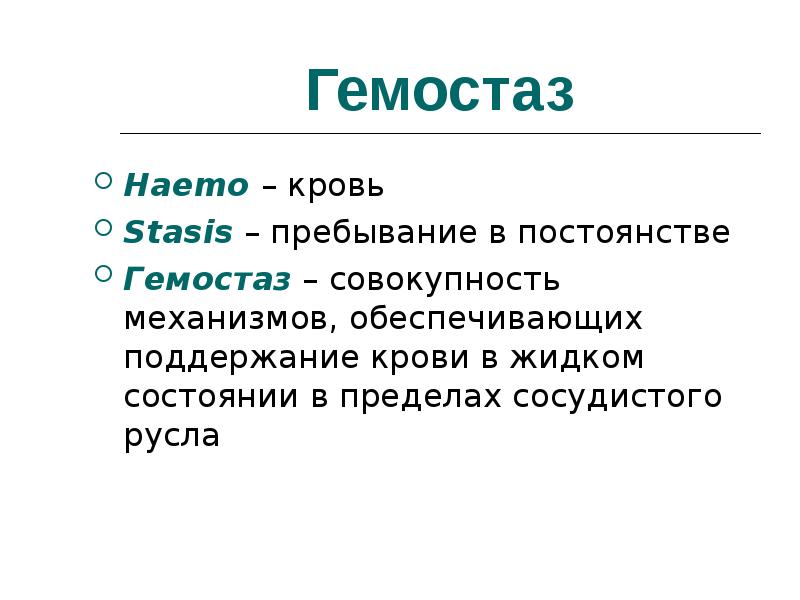 Гемостаз

Haemo – кровь

Stasis – пребывание в постоянстве

Гемостаз – совокупность механизмов, обеспечивающих поддержание крови в жидком состоянии в пределах сосудистого русла